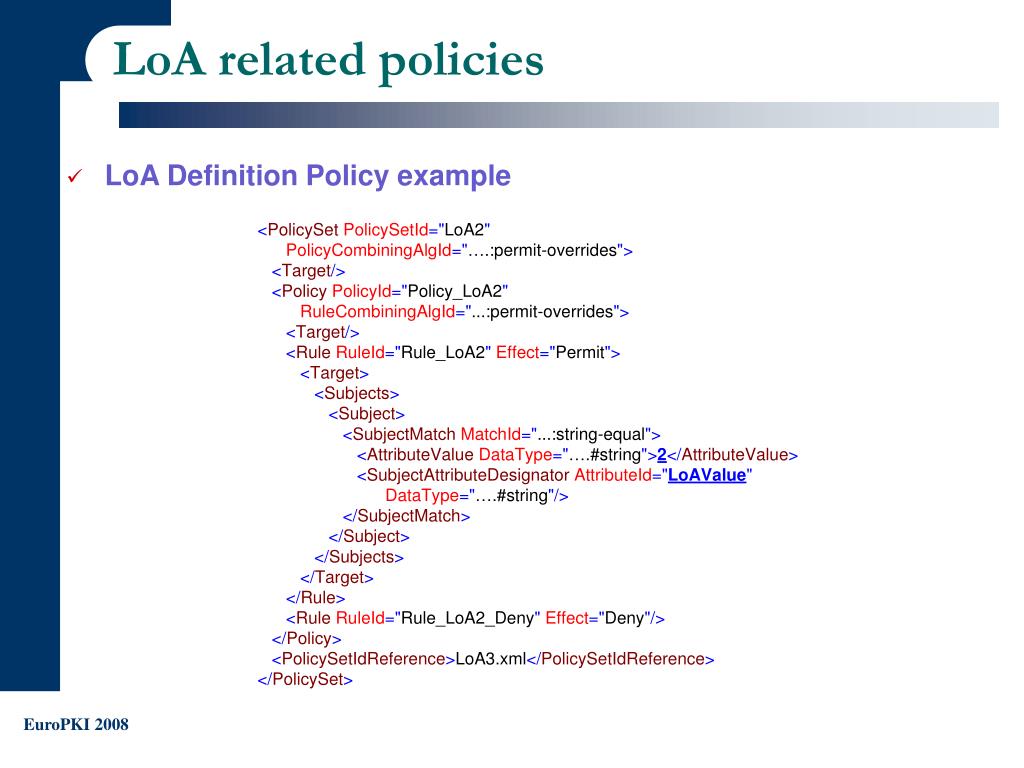 LoA related policies

✓ LoA Definition Policy example

<PolicySet PolicySetId="LoA2"
PolicyCombiningAlgId="….:permit-overrides">
<Target/>
<Policy PolicyId="Policy_LoA2"
RuleCombiningAlgId="...:permit-overrides">
<Target/>
<Rule RuleId="Rule_LoA2" Effect="Permit">
<Target>
<Subjects>
<Subject>
<SubjectMatch MatchId="...:string-equal">
<AttributeValue DataType="….#string">2</AttributeValue>
<SubjectAttributeDesignator AttributeId="LoAValue"
DataType="….#string"/>
</SubjectMatch>
</Subject>
</Subjects>
</Target>
</Rule>
<Rule RuleId="Rule_LoA2_Deny" Effect="Deny"/>
</Policy>
<PolicySetIdReference>LoA3.xml</PolicySetIdReference>
</PolicySet>

EuroPKI 2008